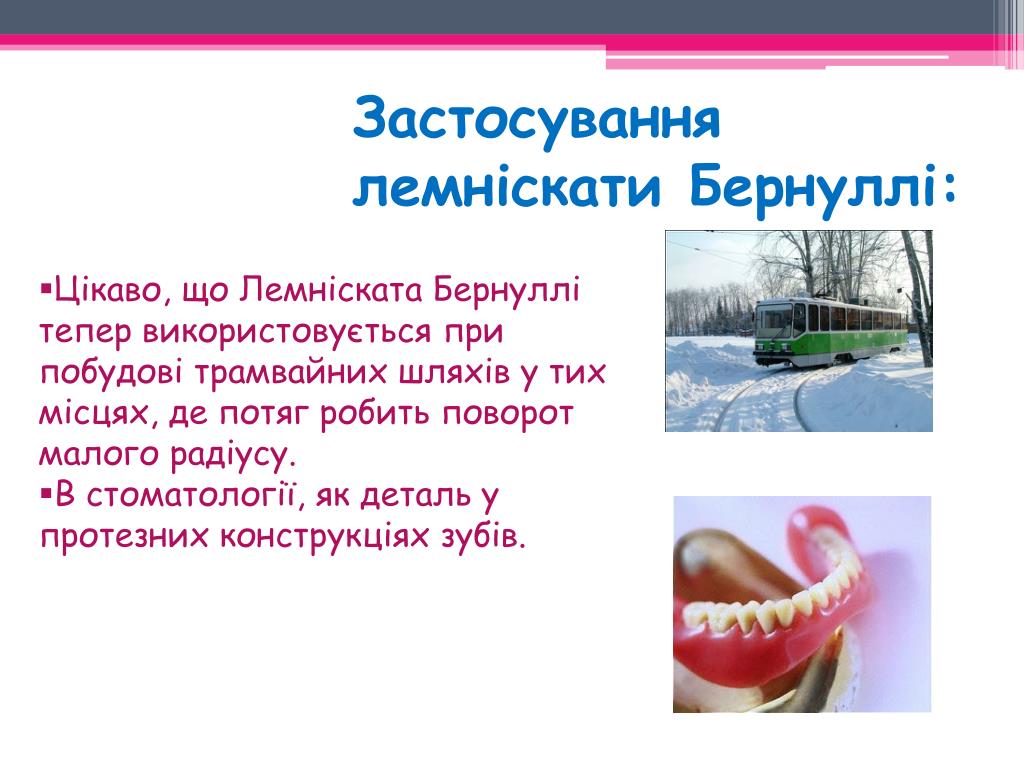 Застосування лемніскати Бернуллі:

▪Цікаво, що Лемніската Бернуллі тепер використовується при побудові трамвайних шляхів у тих місцях, де потяг робить поворот малого радіусу.
▪В стоматології, як деталь у протезних конструкціях зубів.